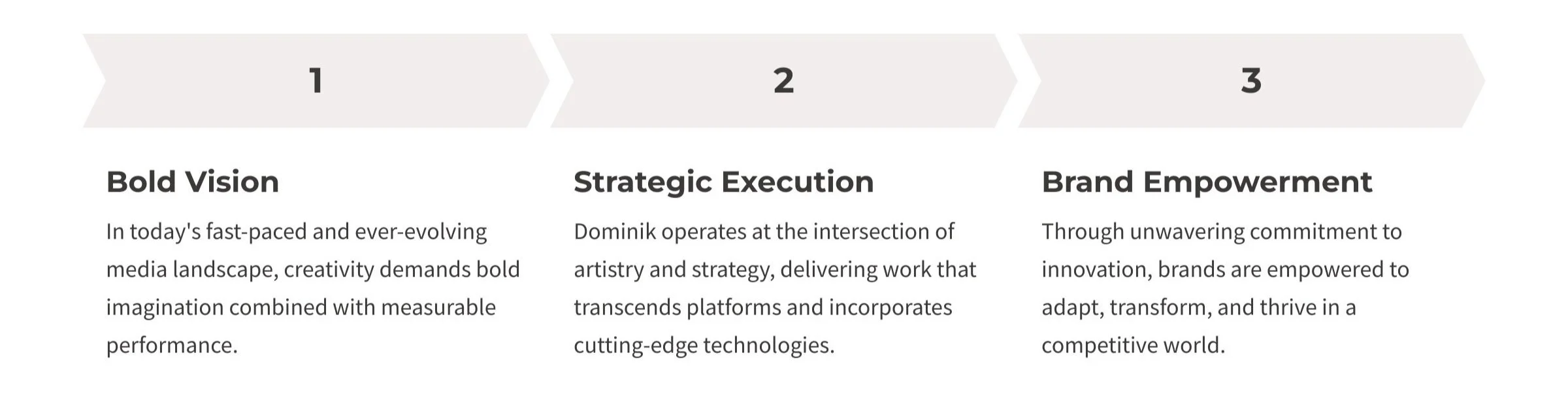 1

Bold Vision

In today's fast-paced and ever-evolving media landscape, creativity demands bold imagination combined with measurable performance.

2

Strategic Execution

Dominik operates at the intersection of artistry and strategy, delivering work that transcends platforms and incorporates cutting-edge technologies.

3

Brand Empowerment

Through unwavering commitment to innovation, brands are empowered to adapt, transform, and thrive in a competitive world.